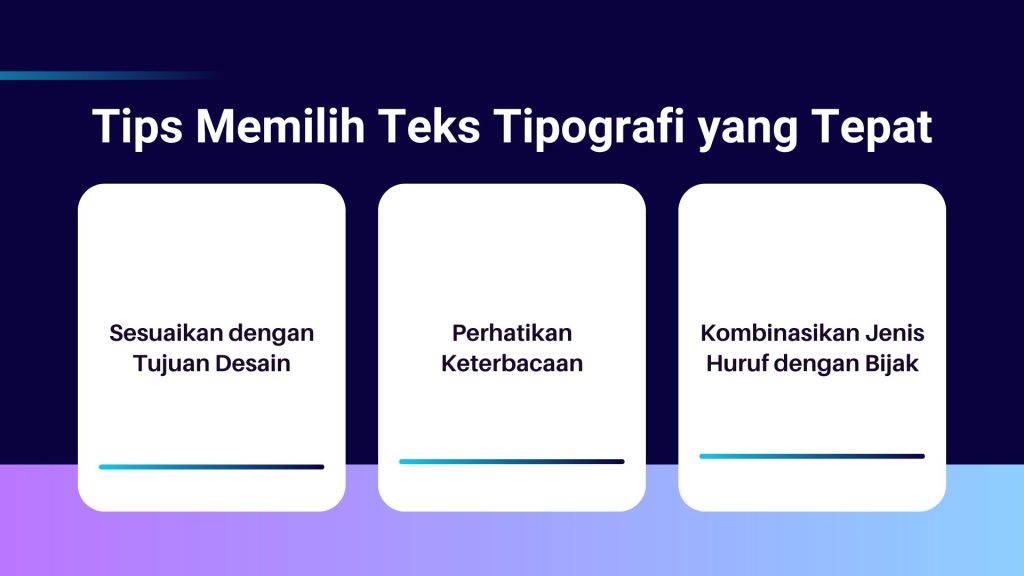 Tips Memilih Teks Tipografi yang Tepat

Sesuaikan dengan Tujuan Desain

Perhatikan Keterbacaan

Kombinasikan Jenis Huruf dengan Bijak